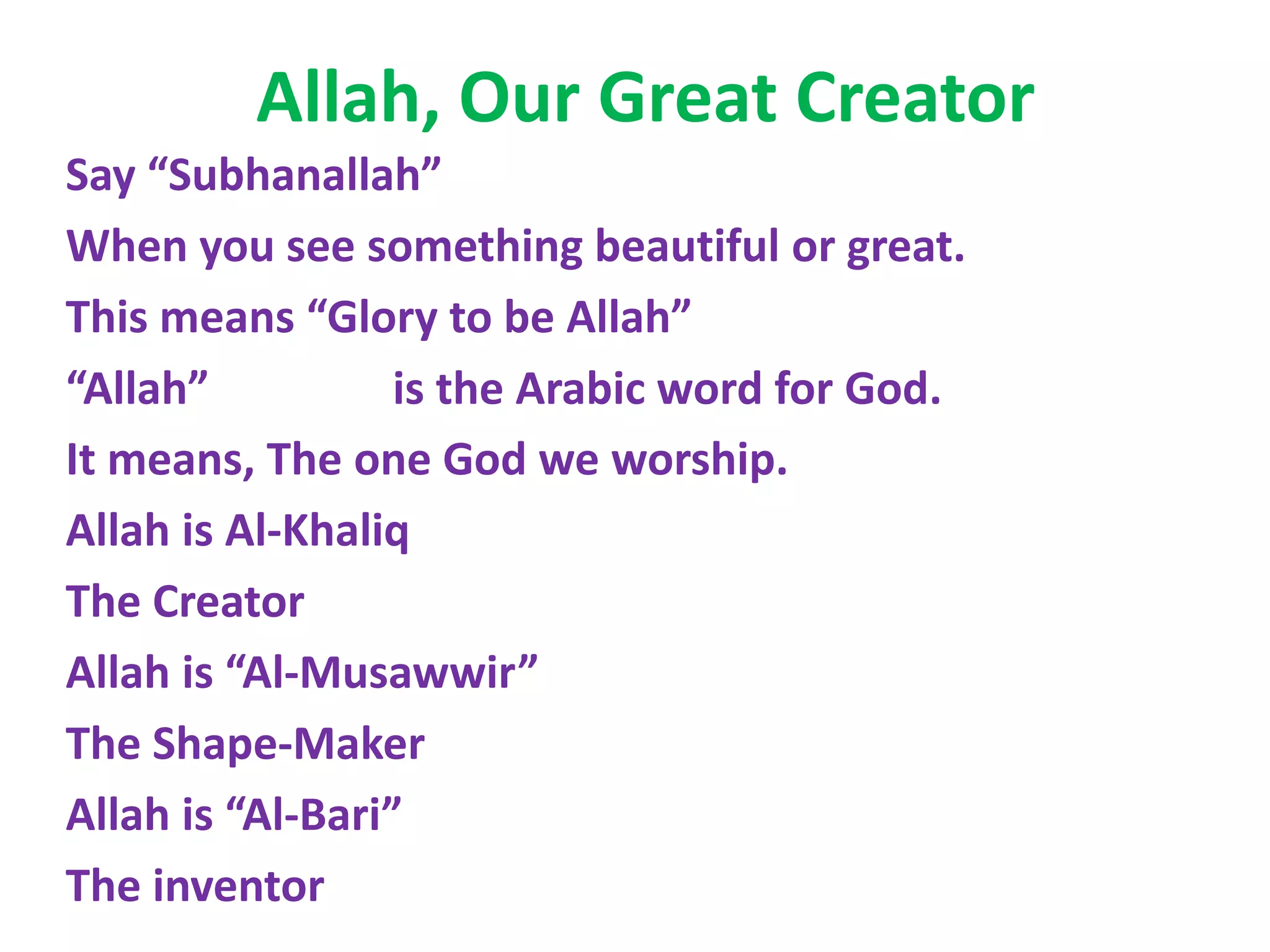 Allah, Our Great Creator

Say “Subhanallah”

When you see something beautiful or great.

This means “Glory to be Allah”

“Allah” is the Arabic word for God.

It means, The one God we worship.

Allah is Al-Khaliq

The Creator

Allah is “Al-Musawwir”

The Shape-Maker

Allah is “Al-Bari”

The inventor